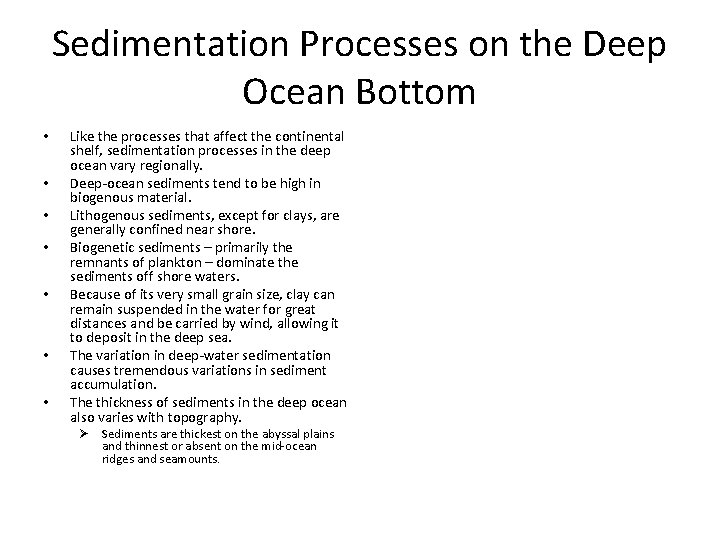 Sedimentation Processes on the Deep Ocean Bottom

• Like the processes that affect the continental shelf, sedimentation processes in the deep ocean vary regionally.
• Deep-ocean sediments tend to be high in biogenous material.
• Lithogenous sediments, except for clays, are generally confined near shore.
• Biogenetic sediments – primarily the remnants of plankton – dominate the sediments off shore waters.
• Because of its very small grain size, clay can remain suspended in the water for great distances and be carried by wind, allowing it to deposit in the deep sea.
• The variation in deep-water sedimentation causes tremendous variations in sediment accumulation.
• The thickness of sediments in the deep ocean also varies with topography.
➢ Sediments are thickest on the abyssal plains and thinnest or absent on the mid-ocean ridges and seamounts.